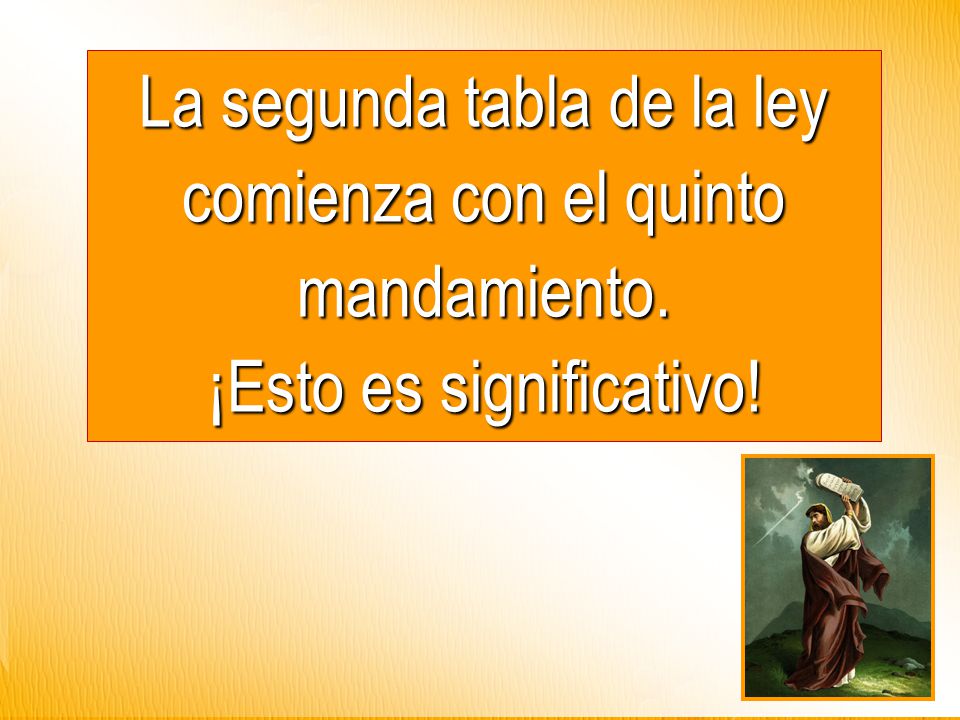 La segunda tabla de la ley comienza con el quinto mandamiento.
¡Esto es significativo!